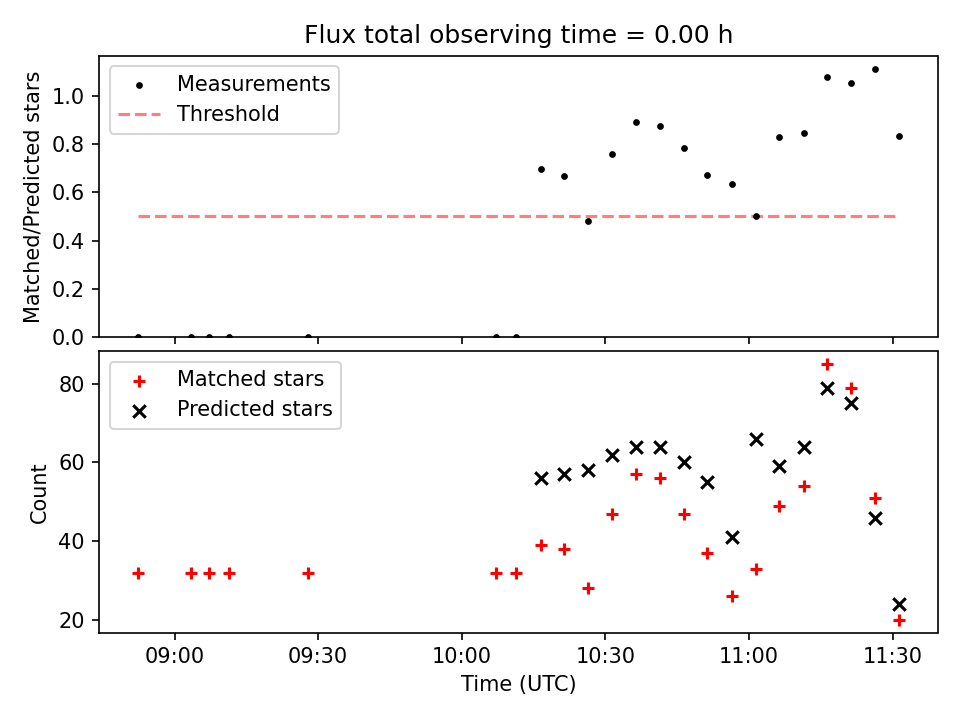 Flux total observing time = 0.00 h

Measurements
Threshold

Matched/Predicted stars

1.0
0.8
0.6
0.4
0.2
0.0

Matched stars
Predicted stars

Count

80
60
40
20

09:00
09:30
10:00
10:30
11:00
11:30
Time (UTC)